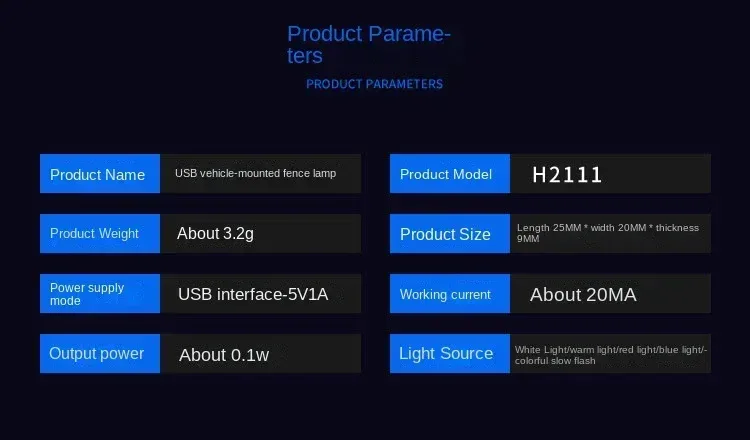 Product Parameters

PRODUCT PARAMETERS

| Product Name | USB vehicle-mounted fence lamp |
|---|---|
| Product Weight | About 3.2g |
| Power supply mode | USB interface-5V1A |
| Output power | About 0.1w |

| Product Model | H2111 |
|---|---|
| Product Size | Length 25MM * width 20MM * thickness 9MM |
| Working current | About 20MA |
| Light Source | White Light/warm light/red light/blue light/-colorful slow flash |